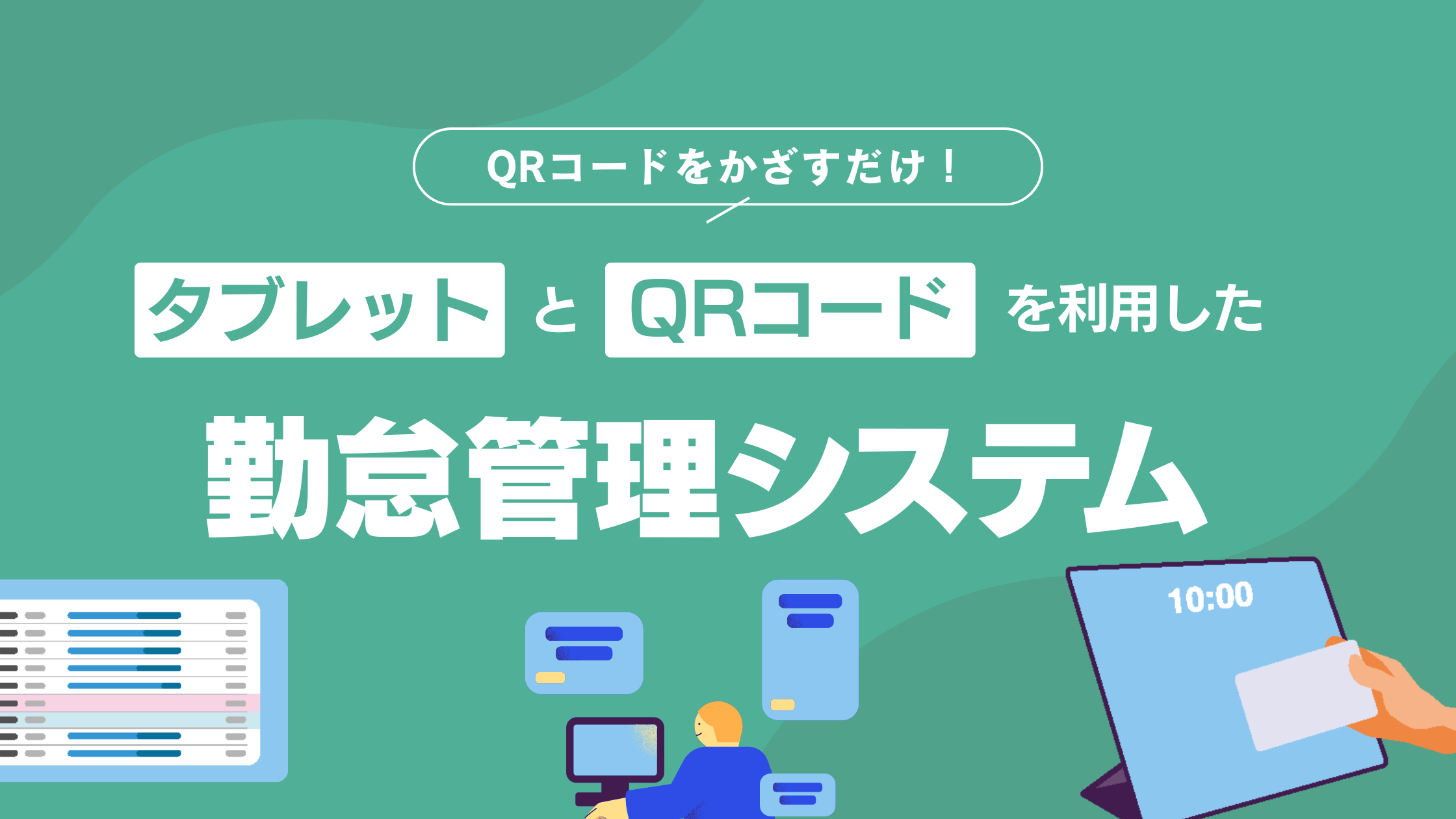 QRコードをかざすだけ！

タブレット と QRコード を利用した

勤怠管理システム

10:00